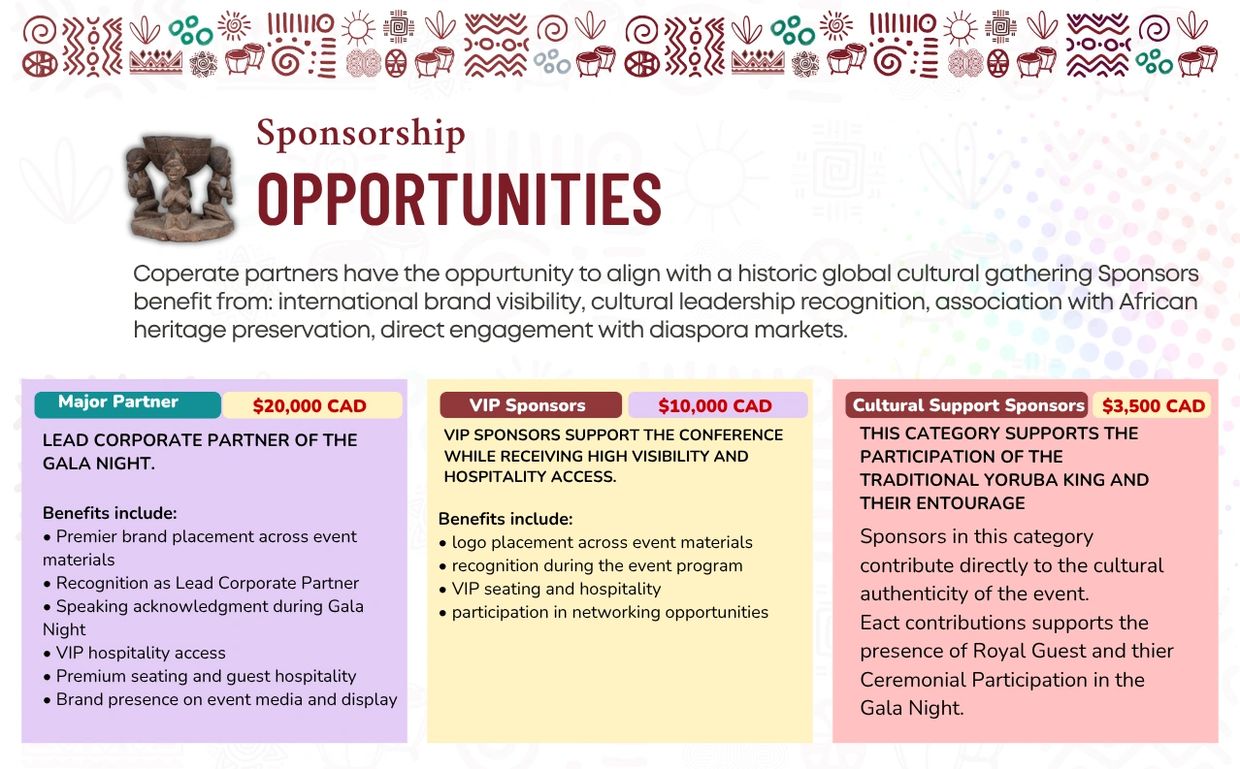 Sponsorship
OPPORTUNITIES

Coperate partners have the oppurtunity to align with a historic global cultural gathering Sponsors benefit from: international brand visibility, cultural leadership recognition, association with African heritage preservation, direct engagement with diaspora markets.

Major Partner $20,000 CAD

LEAD CORPORATE PARTNER OF THE GALA NIGHT.

Benefits include:
• Premier brand placement across event materials
• Recognition as Lead Corporate Partner
• Speaking acknowledgment during Gala Night
• VIP hospitality access
• Premium seating and guest hospitality
• Brand presence on event media and display

VIP Sponsors $10,000 CAD

VIP SPONSORS SUPPORT THE CONFERENCE WHILE RECEIVING HIGH VISIBILITY AND HOSPITALITY ACCESS.

Benefits include:
• logo placement across event materials
• recognition during the event program
• VIP seating and hospitality
• participation in networking opportunities

Cultural Support Sponsors $3,500 CAD

THIS CATEGORY SUPPORTS THE PARTICIPATION OF THE TRADITIONAL YORUBA KING AND THEIR ENTOURAGE

Sponsors in this category contribute directly to the cultural authenticity of the event.
Eact contributions supports the presence of Royal Guest and thier Ceremonial Participation in the Gala Night.